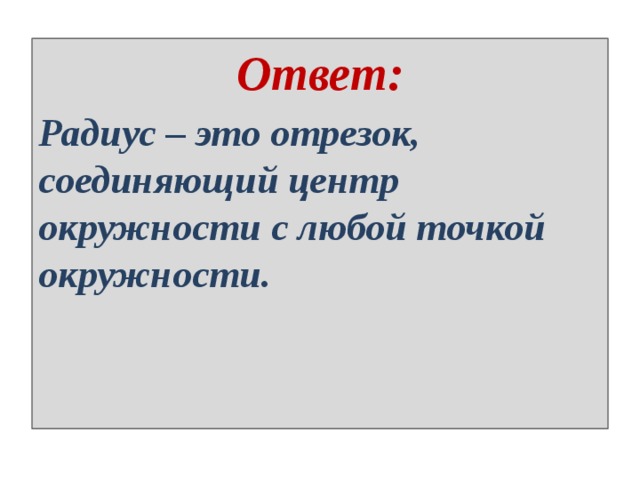 Ответ:

Радиус – это отрезок, соединяющий центр окружности с любой точкой окружности.